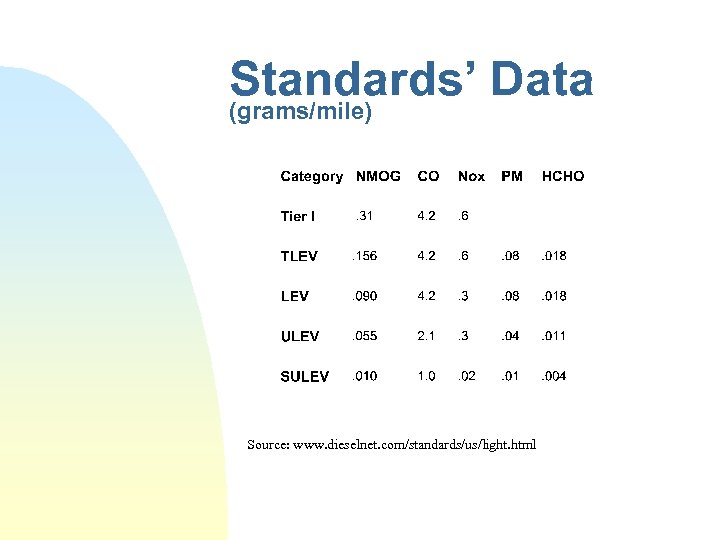 Standards' Data
(grams/mile)

| Category | NMOG | CO | Nox | PM | HCHO |
|---|---|---|---|---|---|
| Tier I | .31 | 4.2 | .6 | | |
| TLEV | .156 | 4.2 | .6 | .08 | .018 |
| LEV | .090 | 4.2 | .3 | .08 | .018 |
| ULEV | .055 | 2.1 | .3 | .04 | .011 |
| SULEV | .010 | 1.0 | .02 | .01 | .004 |

Source: www.dieselnet.com/standards/us/light.html